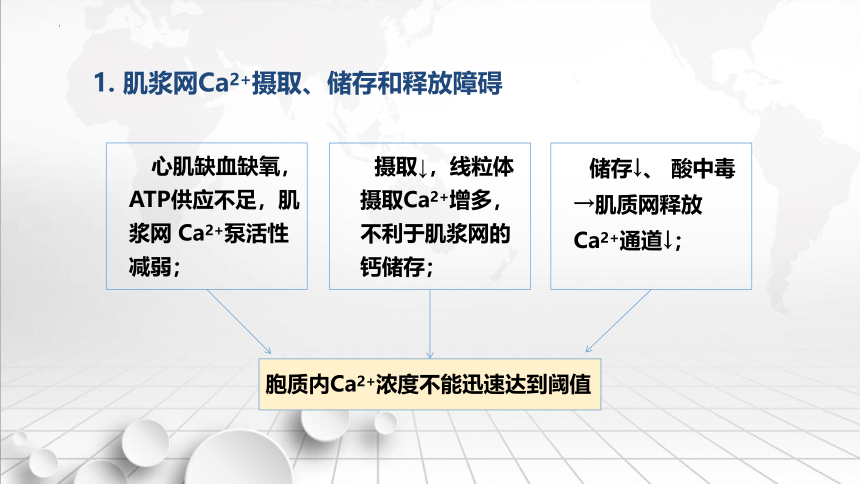 1. 肌浆网$Ca^{2+}$摄取、储存和释放障碍

心肌缺血缺氧，ATP供应不足，肌浆网 $Ca^{2+}$泵活性减弱；

摄取↓，线粒体摄取$Ca^{2+}$增多，不利于肌浆网的钙储存；

储存↓、 酸中毒→肌质网释放$Ca^{2+}$通道↓；

胞质内$Ca^{2+}$浓度不能迅速达到阈值